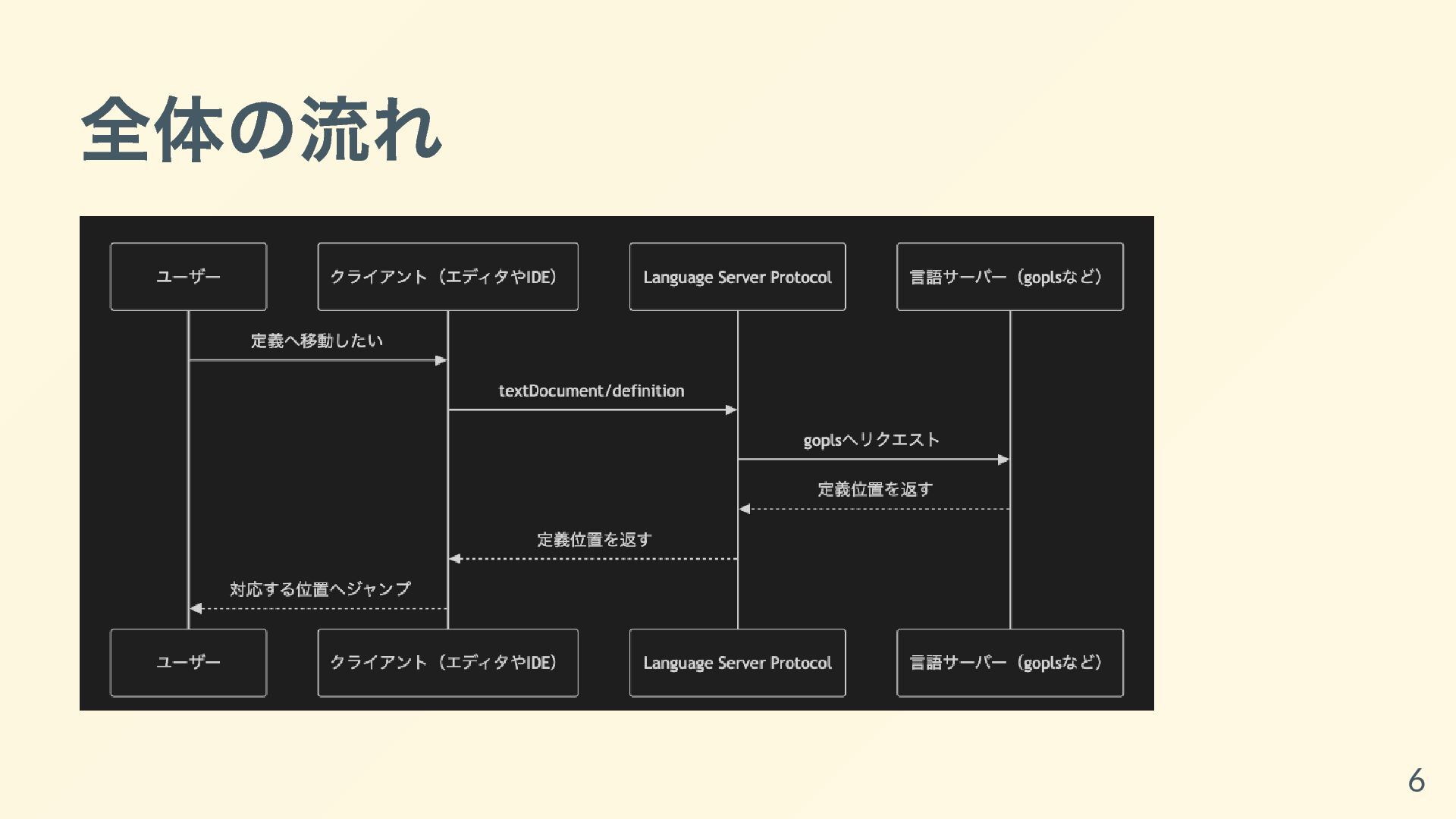 全体の流れ

ユーザー

クライアント（エディタやIDE）

Language Server Protocol

言語サーバー（goplsなど）

定義へ移動したい

textDocument/definition

goplsへリクエスト

定義位置を返す

定義位置を返す

対応する位置へジャンプ

ユーザー

クライアント（エディタやIDE）

Language Server Protocol

言語サーバー（goplsなど）

6